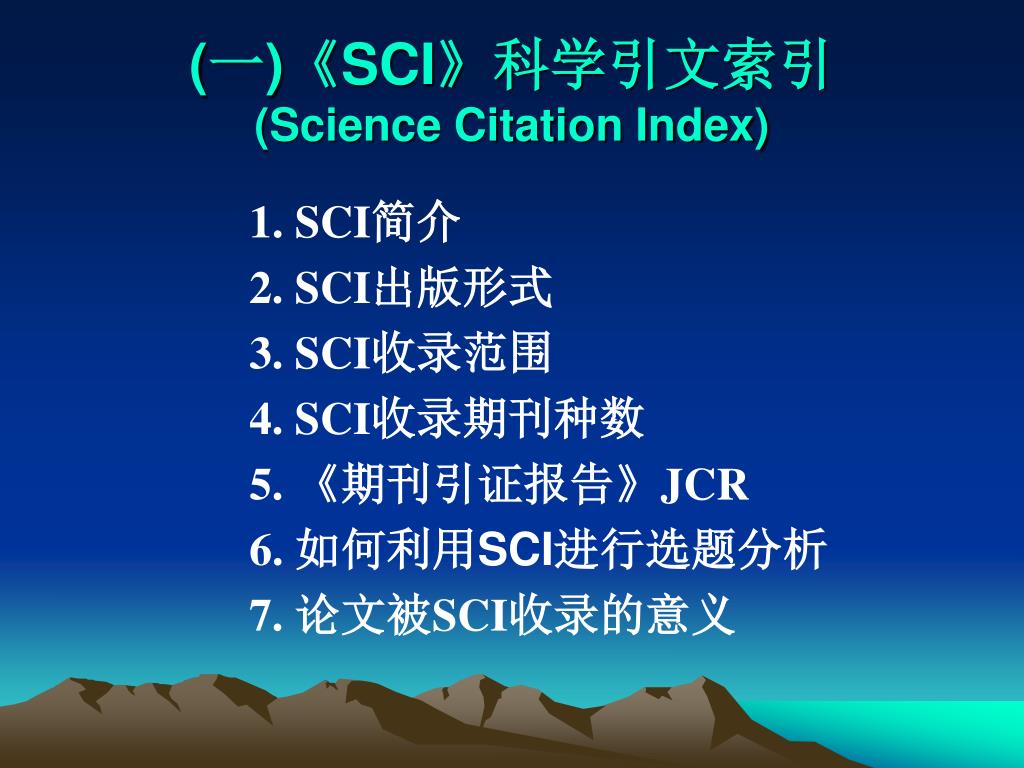 (一)《SCI》科学引文索引
(Science Citation Index)

1. SCI简介
2. SCI出版形式
3. SCI收录范围
4. SCI收录期刊种数
5. 《期刊引证报告》JCR
6. 如何利用SCI进行选题分析
7. 论文被SCI收录的意义